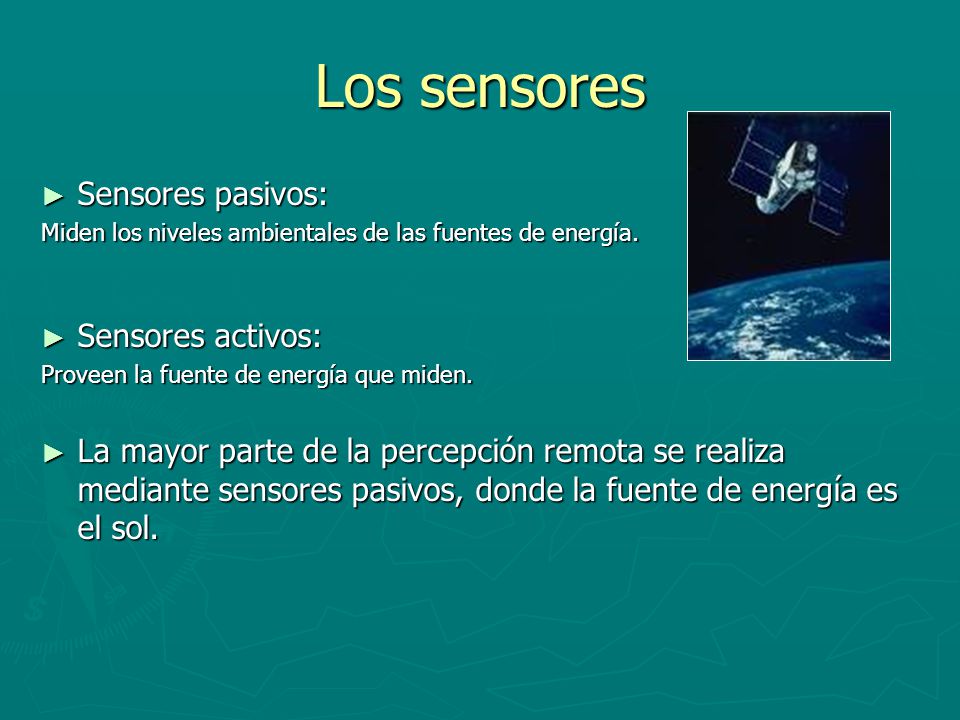 Los sensores

► Sensores pasivos:
Miden los niveles ambientales de las fuentes de energía.

► Sensores activos:
Proveen la fuente de energía que miden.

► La mayor parte de la percepción remota se realiza mediante sensores pasivos, donde la fuente de energía es el sol.